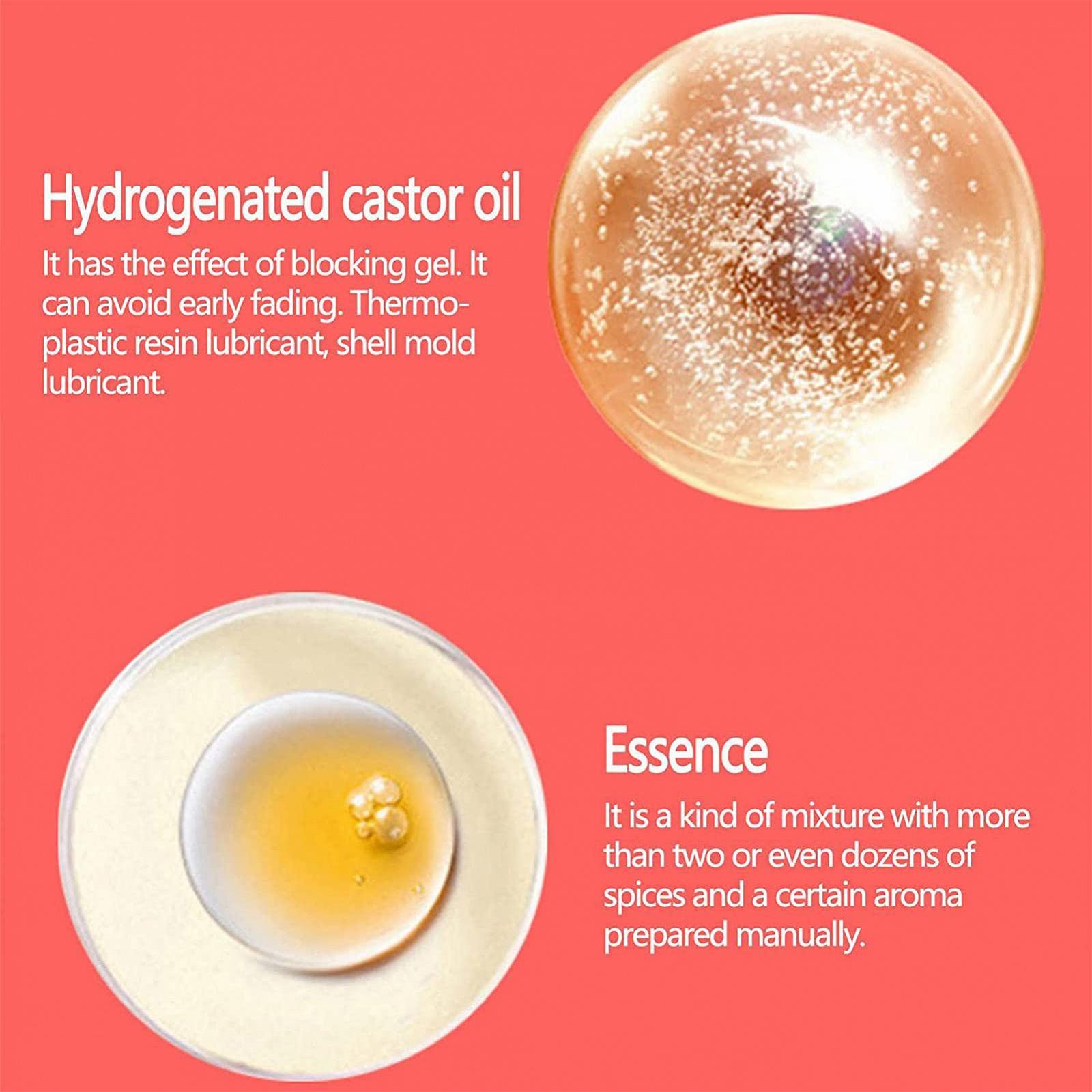 Hydrogenated castor oil

It has the effect of blocking gel. It can avoid early fading. Thermoplastic resin lubricant, shell mold lubricant.

Essence

It is a kind of mixture with more than two or even dozens of spices and a certain aroma prepared manually.